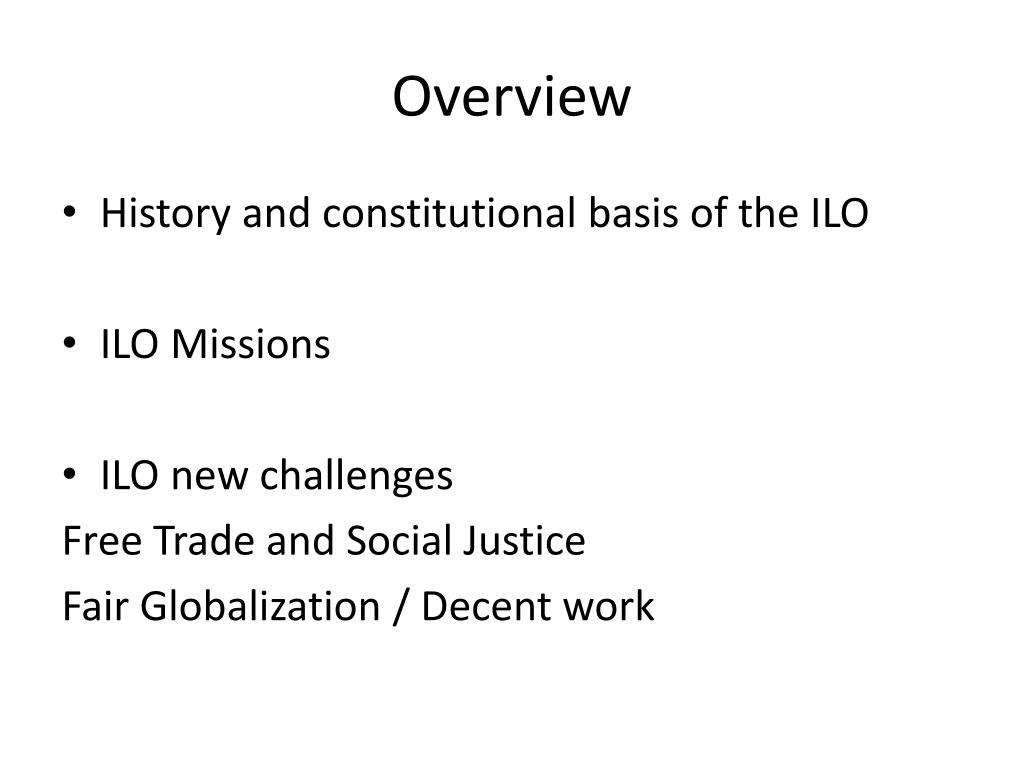 Overview

• History and constitutional basis of the ILO

• ILO Missions

• ILO new challenges
Free Trade and Social Justice
Fair Globalization / Decent work